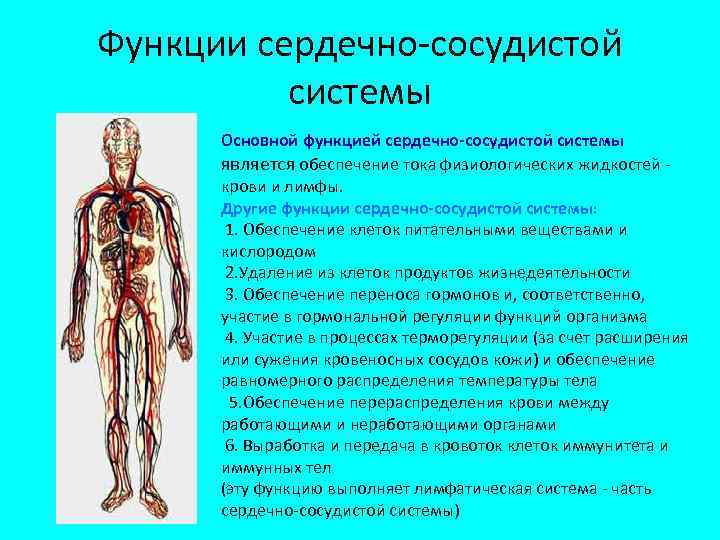 Функции сердечно-сосудистой системы

Основной функцией сердечно-сосудистой системы является обеспечение тока физиологических жидкостей - крови и лимфы.

Другие функции сердечно-сосудистой системы:
1. Обеспечение клеток питательными веществами и кислородом
2.Удаление из клеток продуктов жизнедеятельности
3. Обеспечение переноса гормонов и, соответственно, участие в гормональной регуляции функций организма
4. Участие в процессах терморегуляции (за счет расширения или сужения кровеносных сосудов кожи) и обеспечение равномерного распределения температуры тела
5.Обеспечение перераспределения крови между работающими и неработающими органами
6. Выработка и передача в кровоток клеток иммунитета и иммунных тел
(эту функцию выполняет лимфатическая система - часть сердечно-сосудистой системы)